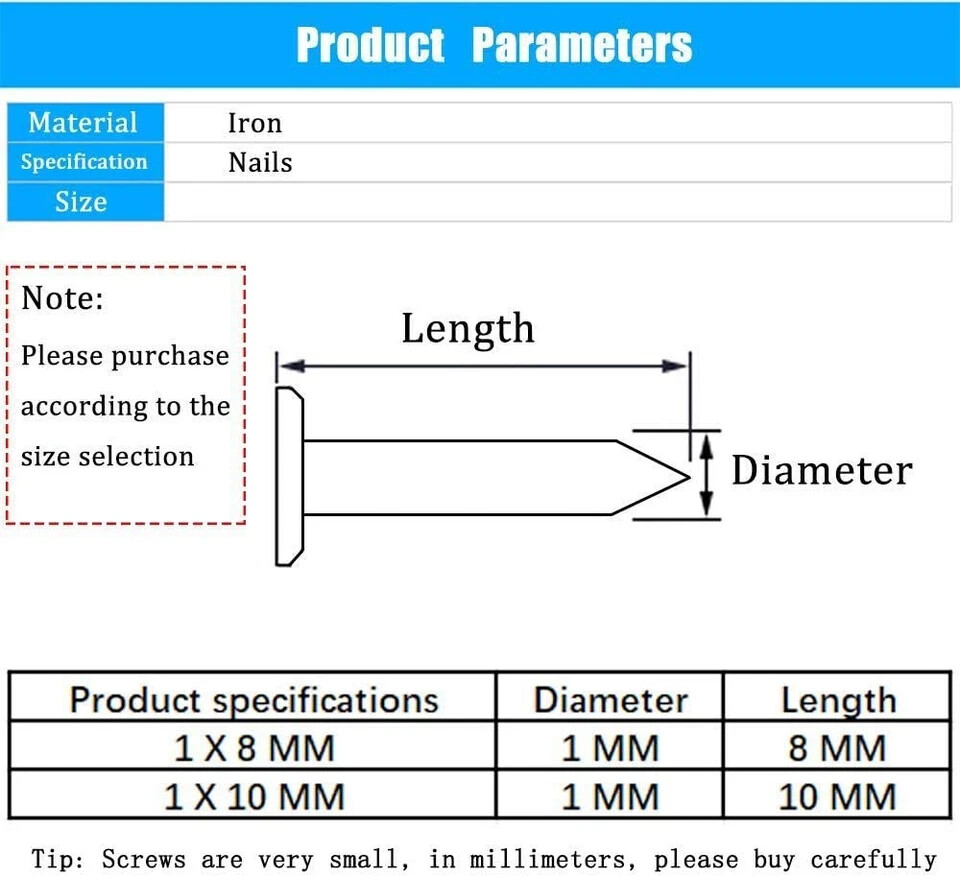 Product Parameters

| Material | Iron |
|---|---|
| Specification | Nails |
| Size | |

Note:
Please purchase according to the size selection

Length

Diameter

| Product specifications | Diameter | Length |
|---|---|---|
| 1 X 8 MM | 1 MM | 8 MM |
| 1 X 10 MM | 1 MM | 10 MM |

Tip: Screws are very small, in millimeters, please buy carefully